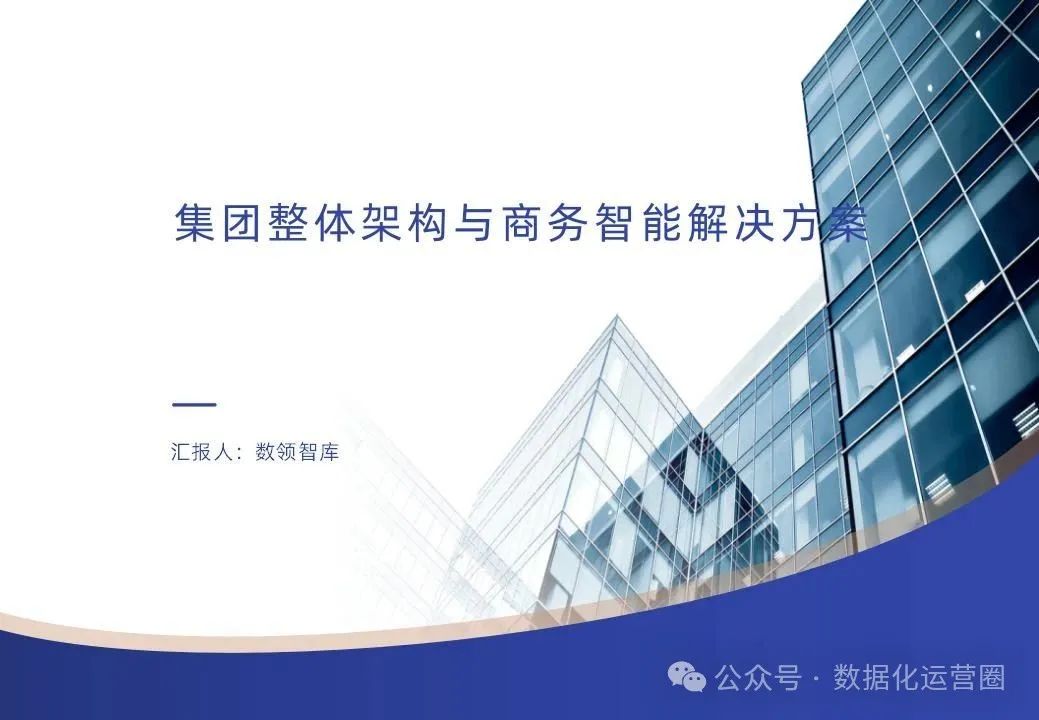 集团整体架构与商务智能解决方案

汇报人：数领智库

公众号 · 数据化运营圈